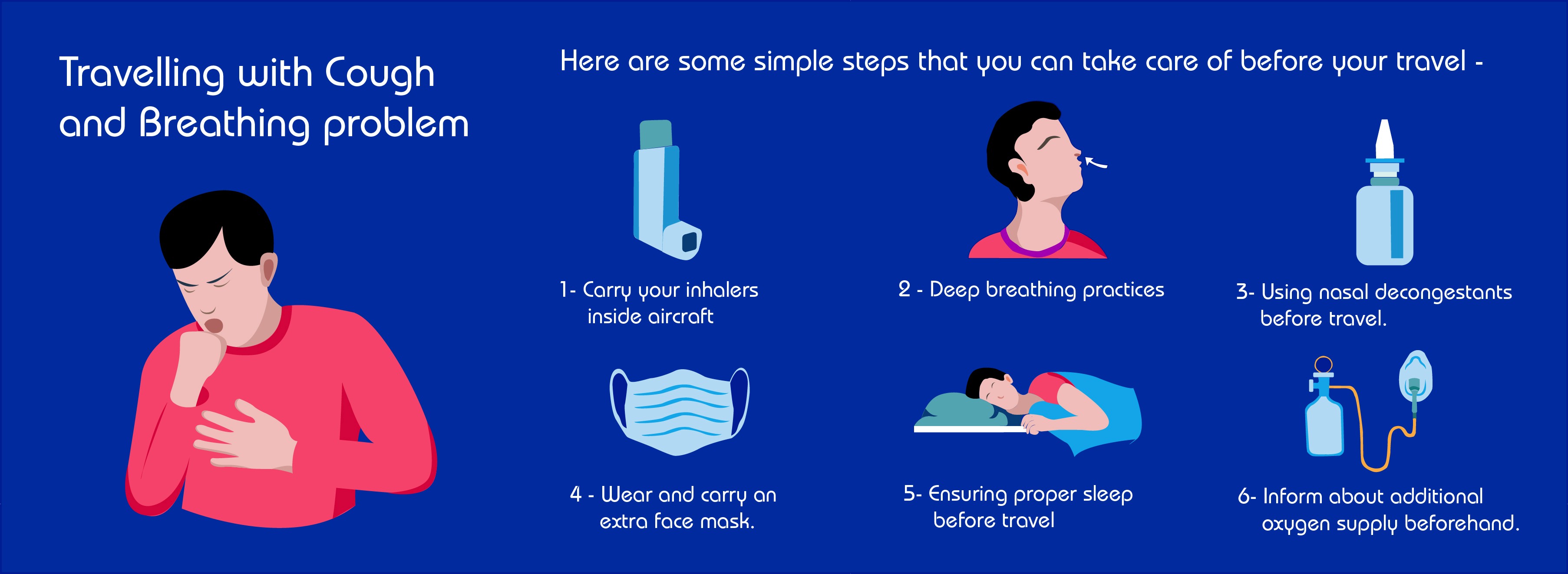 Travelling with Cough and Breathing problem

Here are some simple steps that you can take care of before your travel -

1- Carry your inhalers inside aircraft

2 - Deep breathing practices

3- Using nasal decongestants before travel.

4 - Wear and carry an extra face mask.

5- Ensuring proper sleep before travel

6- Inform about additional oxygen supply beforehand.